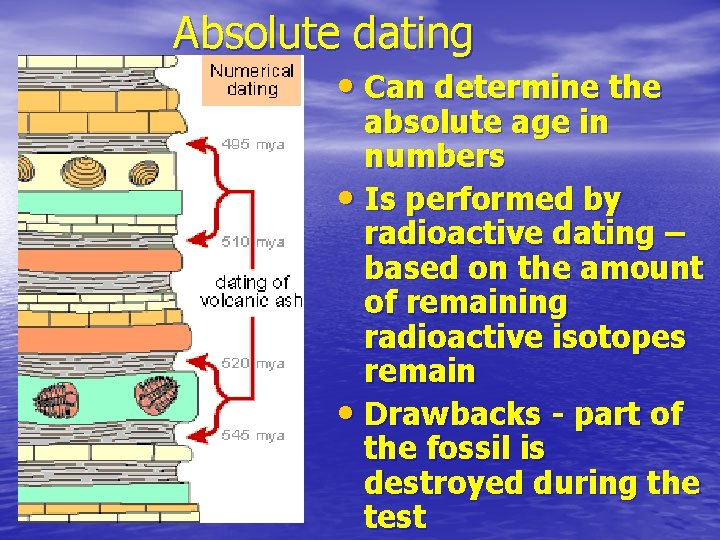 Absolute dating

Numerical dating

495 mya

510 mya

dating of volcanic ash

520 mya

545 mya

• Can determine the absolute age in numbers

• Is performed by radioactive dating – based on the amount of remaining radioactive isotopes remain

• Drawbacks - part of the fossil is destroyed during the test